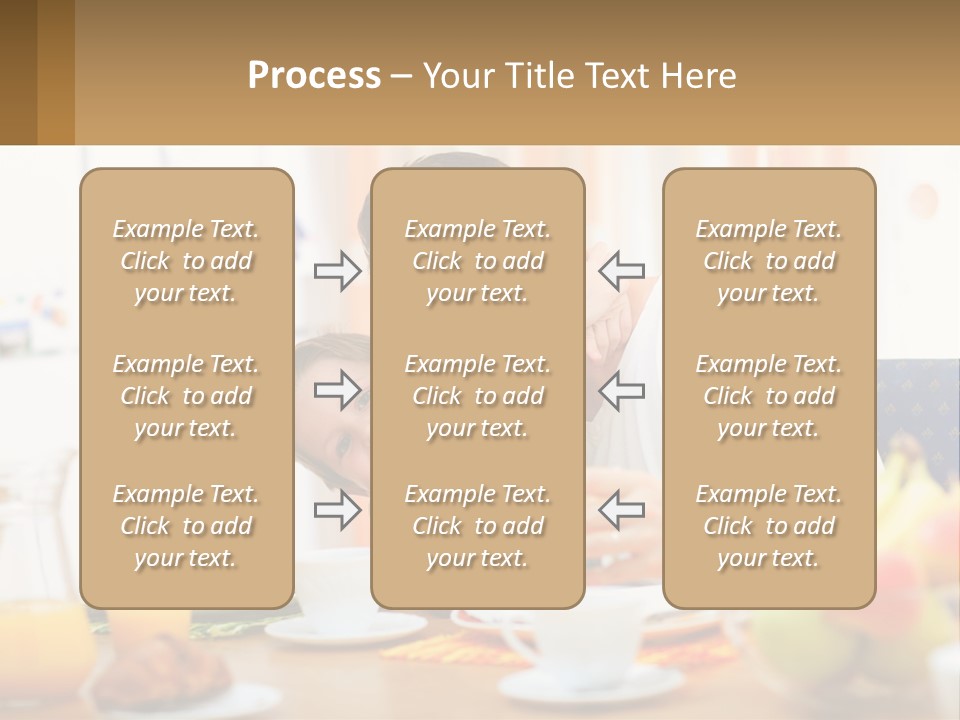 Process – Your Title Text Here

Example Text. Click to add your text.

Example Text. Click to add your text.

Example Text. Click to add your text.

Example Text. Click to add your text.

Example Text. Click to add your text.

Example Text. Click to add your text.

Example Text. Click to add your text.

Example Text. Click to add your text.

Example Text. Click to add your text.